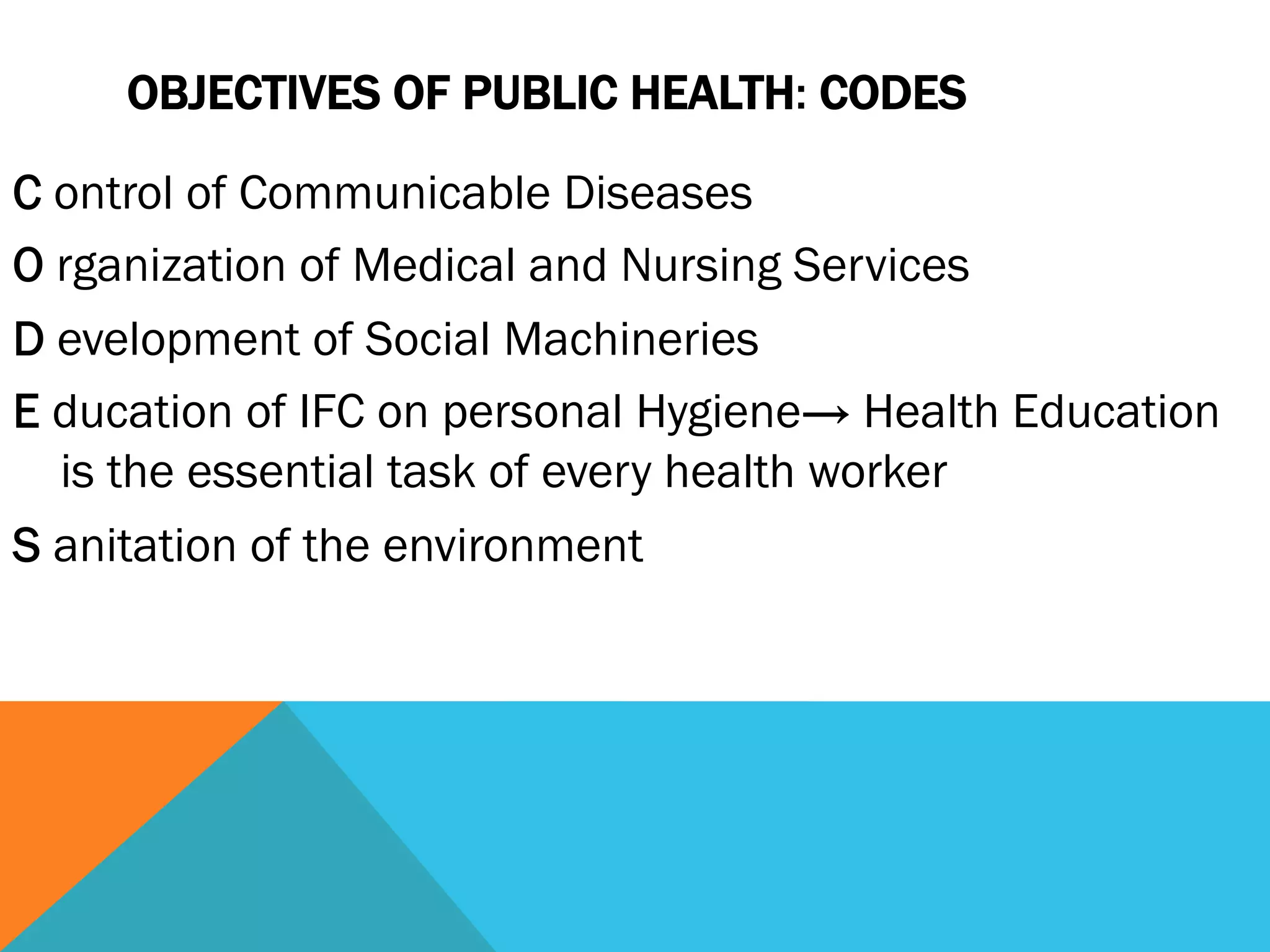 OBJECTIVES OF PUBLIC HEALTH: CODES

C ontrol of Communicable Diseases

O rganization of Medical and Nursing Services

D evelopment of Social Machineries

E ducation of IFC on personal Hygiene→ Health Education is the essential task of every health worker

S anitation of the environment